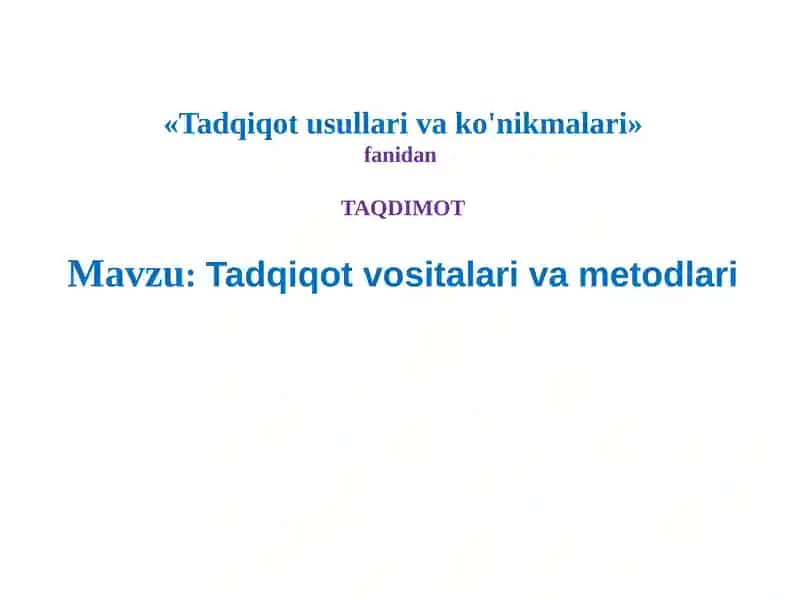 «Tadqiqot usullari va ko'nikmalari»
fanidan

TAQDIMOT

Mavzu: Tadqiqot vositalari va metodlari